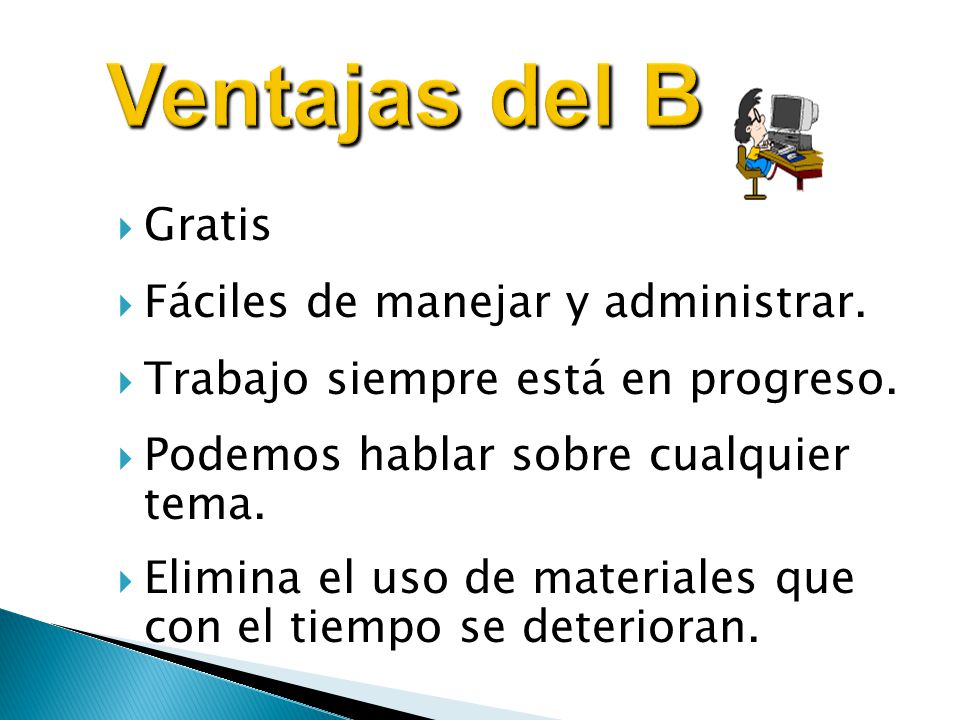 Ventajas del B

Gratis

Fáciles de manejar y administrar.

Trabajo siempre está en progreso.

Podemos hablar sobre cualquier tema.

Elimina el uso de materiales que con el tiempo se deterioran.